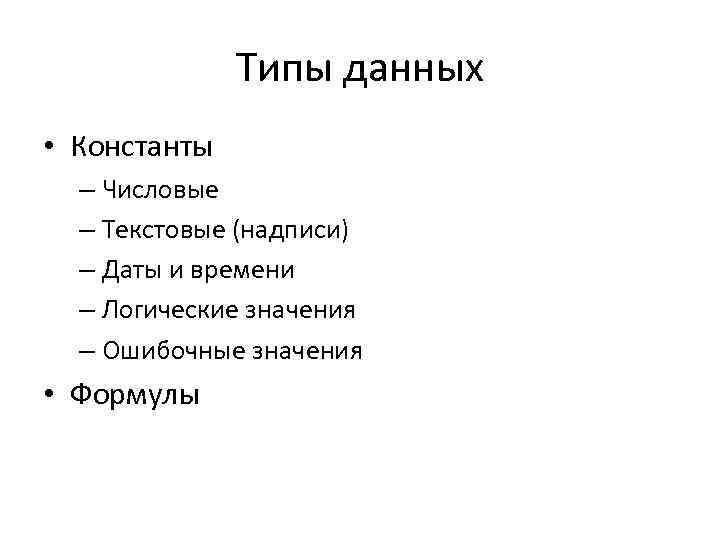 Типы данных

• Константы
– Числовые
– Текстовые (надписи)
– Даты и времени
– Логические значения
– Ошибочные значения
• Формулы